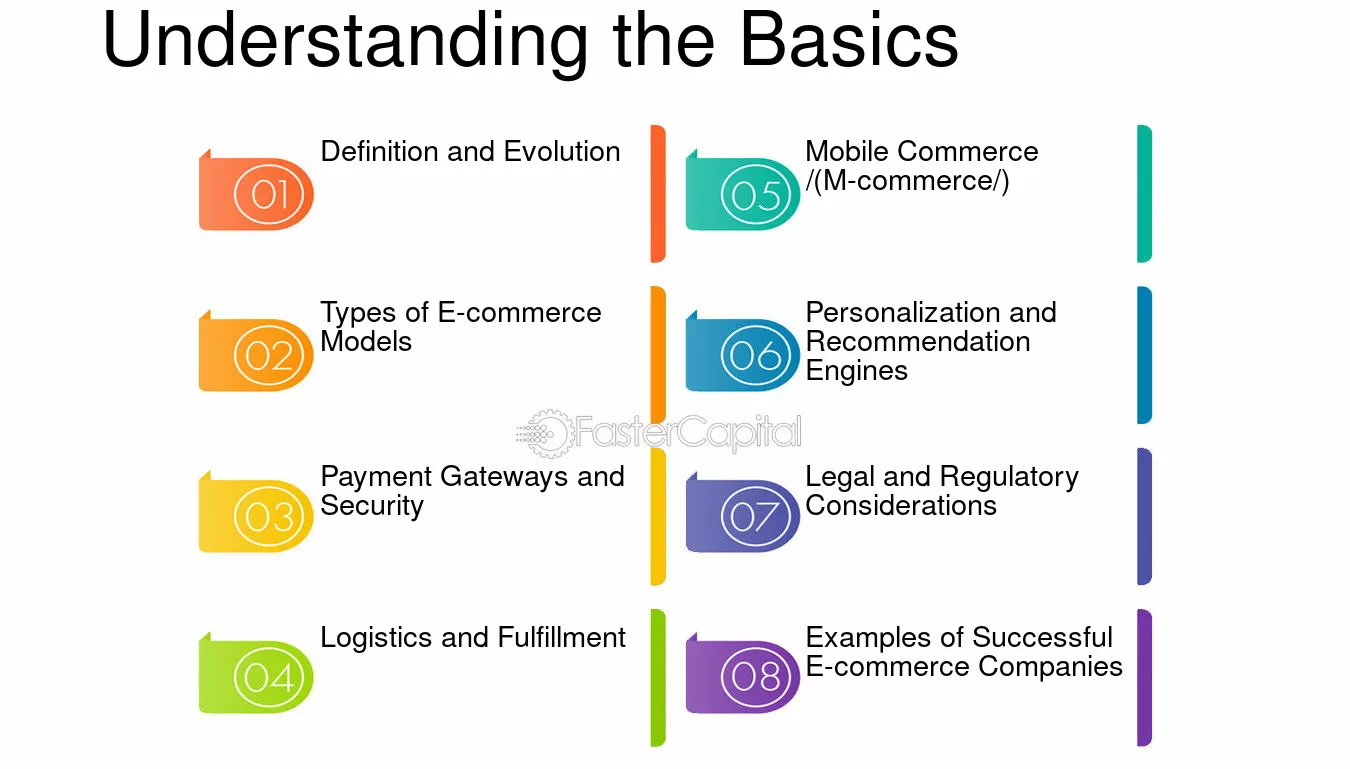 Understanding the Basics

01
Definition and Evolution

02
Types of E-commerce Models

03
Payment Gateways and Security

04
Logistics and Fulfillment

05
Mobile Commerce /(M-commerce/)

06
Personalization and Recommendation Engines

07
Legal and Regulatory Considerations

08
Examples of Successful E-commerce Companies

FasterCapital